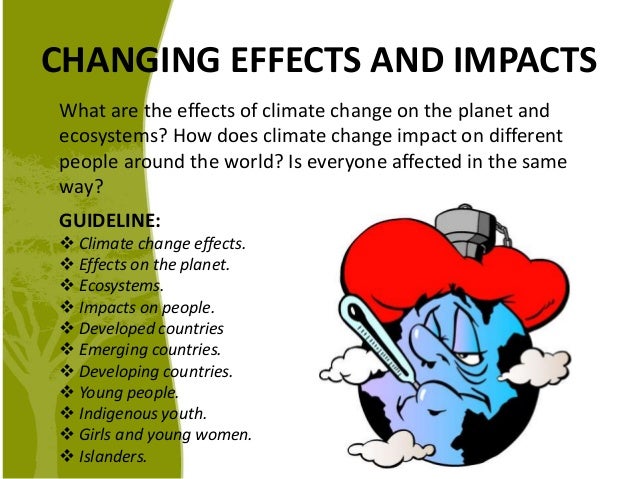 CHANGING EFFECTS AND IMPACTS

What are the effects of climate change on the planet and ecosystems? How does climate change impact on different people around the world? Is everyone affected in the same way?

GUIDELINE:
❖ Climate change effects.
❖ Effects on the planet.
❖ Ecosystems.
❖ Impacts on people.
❖ Developed countries
❖ Emerging countries.
❖ Developing countries.
❖ Young people.
❖ Indigenous youth.
❖ Girls and young women.
❖ Islanders.